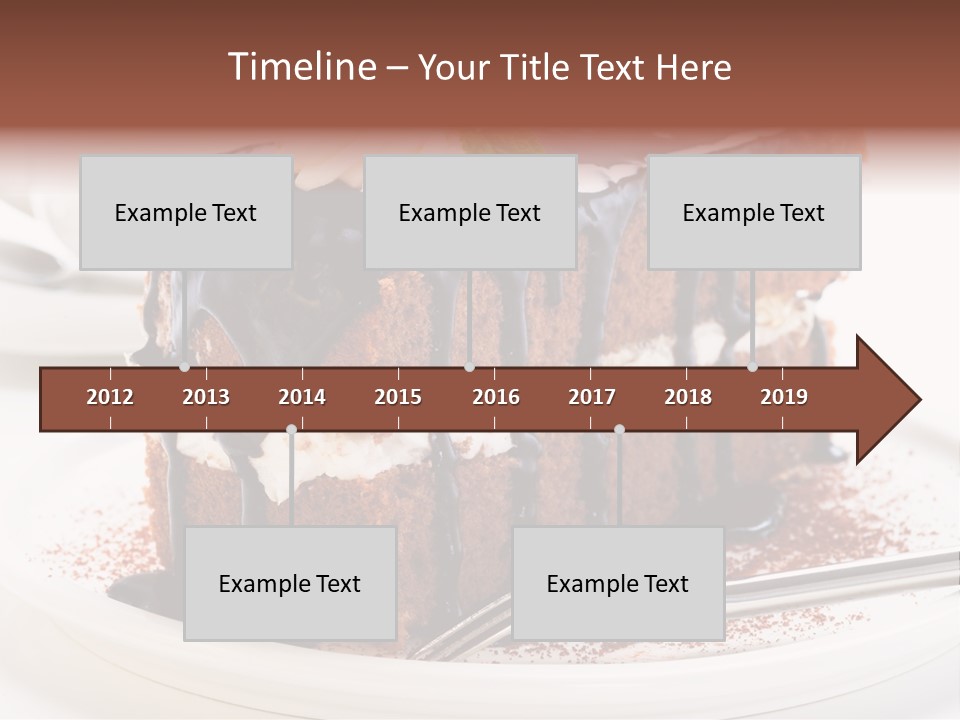 Timeline – Your Title Text Here

Example Text

Example Text

Example Text

2012 2013 2014 2015 2016 2017 2018 2019

Example Text

Example Text